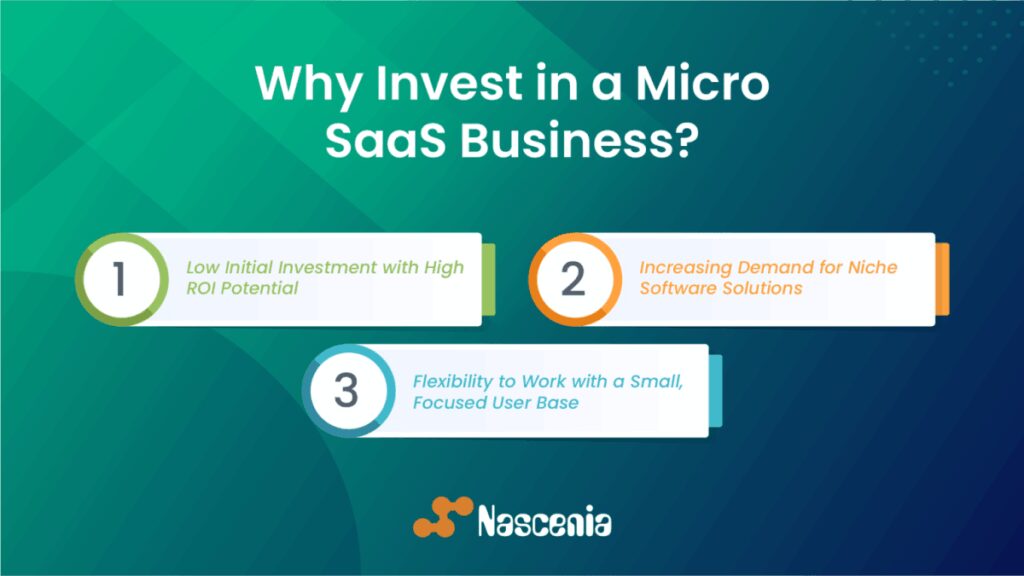 Why Invest in a Micro SaaS Business?

1 Low Initial Investment with High ROI Potential

2 Increasing Demand for Niche Software Solutions

3 Flexibility to Work with a Small, Focused User Base

Nascenia